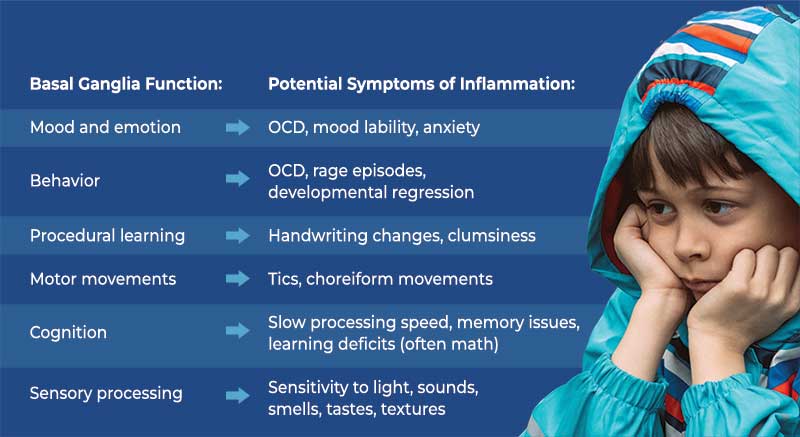 | Basal Ganglia Function: | Potential Symptoms of Inflammation: |
|---|---|
| Mood and emotion | OCD, mood lability, anxiety |
| Behavior | OCD, rage episodes, developmental regression |
| Procedural learning | Handwriting changes, clumsiness |
| Motor movements | Tics, choreiform movements |
| Cognition | Slow processing speed, memory issues, learning deficits (often math) |
| Sensory processing | Sensitivity to light, sounds, smells, tastes, textures |